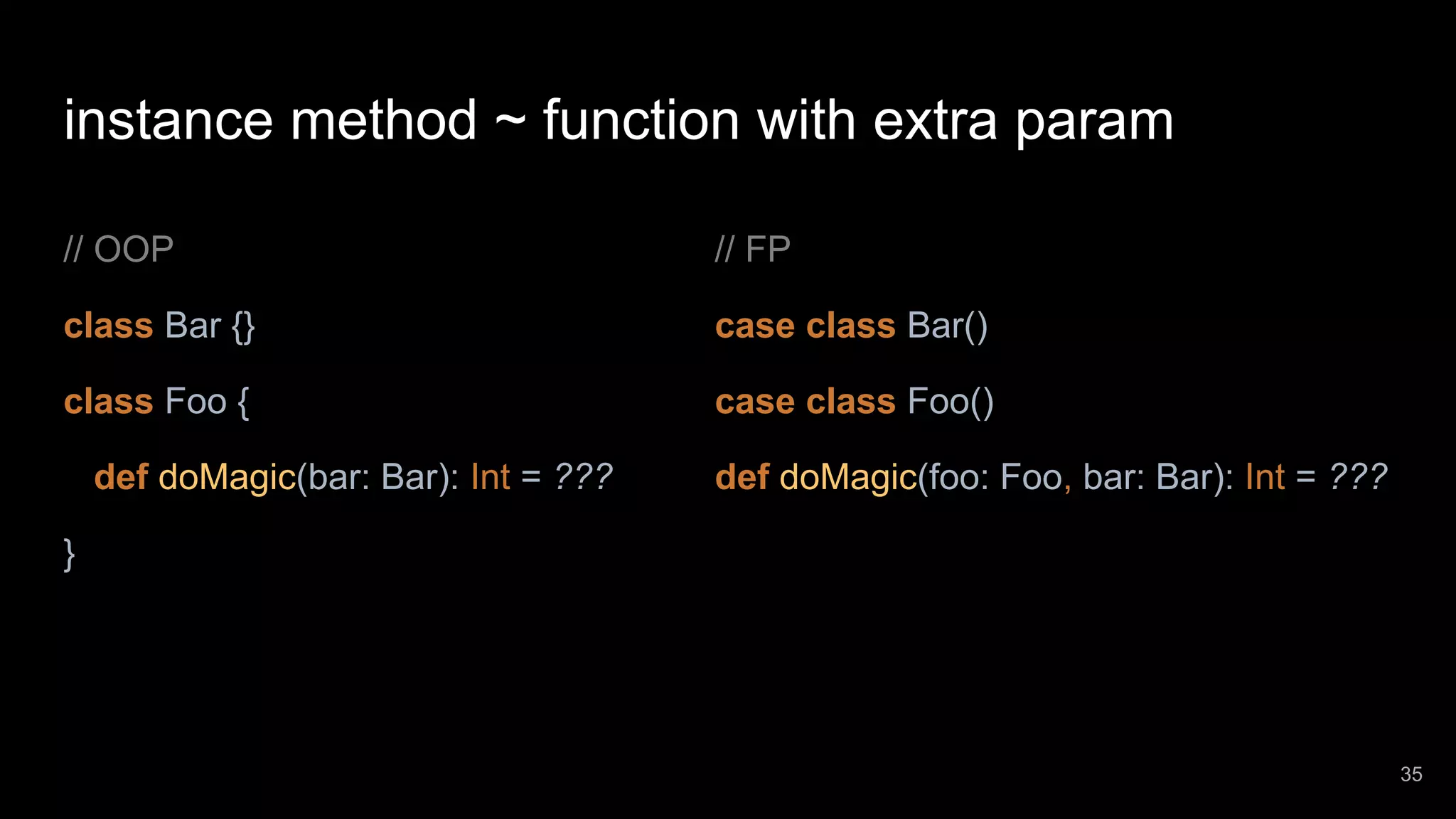 instance method ~ function with extra param

// OOP

class Bar {}

class Foo {

def doMagic(bar: Bar): Int = ???

}

// FP

case class Bar()

case class Foo()

def doMagic(foo: Foo, bar: Bar): Int = ???

35